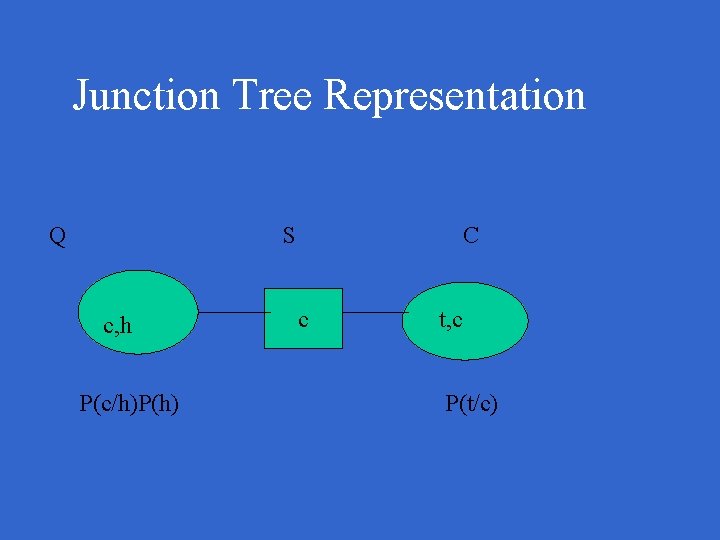 Junction Tree Representation

Q

S

C

c,h

c

t,c

P(c/h)P(h)

P(t/c)